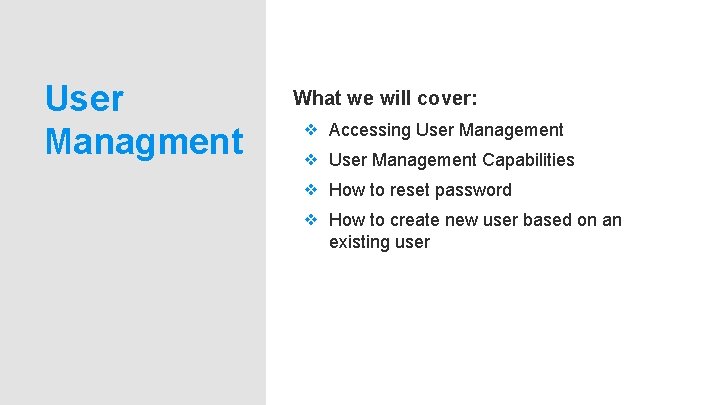 User Managment

What we will cover:

❖ Accessing User Management
❖ User Management Capabilities
❖ How to reset password
❖ How to create new user based on an existing user